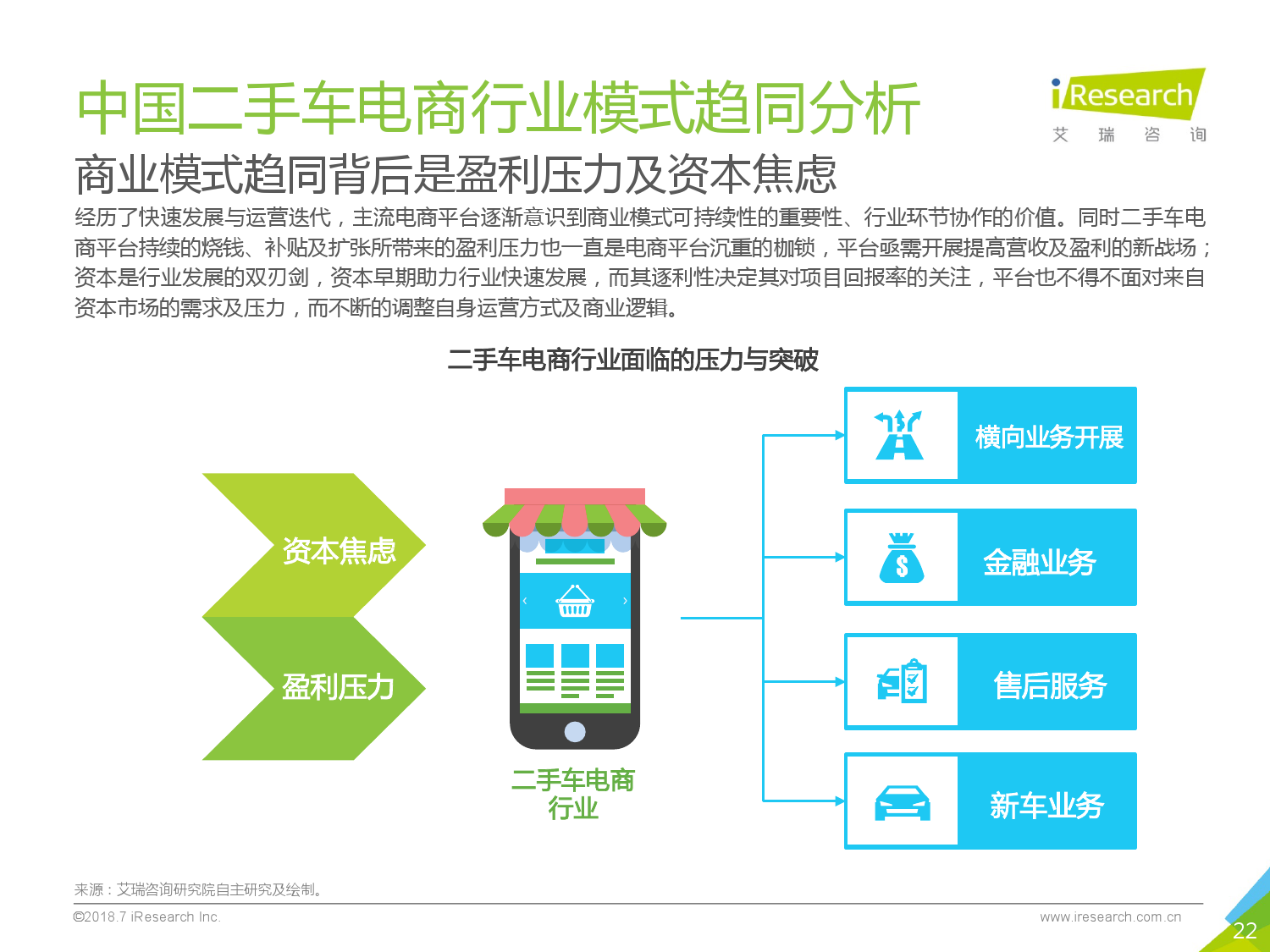 中国二手车电商行业模式趋同分析

iResearch
艾 瑞 咨 询

商业模式趋同背后是盈利压力及资本焦虑

经历了快速发展与运营迭代，主流电商平台逐渐意识到商业模式可持续性的重要性、行业环节协作的价值。同时二手车电商平台持续的烧钱、补贴及扩张所带来的盈利压力也一直是电商平台沉重的枷锁，平台亟需开展提高营收及盈利的新战场；资本是行业发展的双刃剑，资本早期助力行业快速发展，而其逐利性决定其对项目回报率的关注，平台也不得不面对来自资本市场的需求及压力，而不断的调整自身运营方式及商业逻辑。

二手车电商行业面临的压力与突破

资本焦虑

盈利压力

二手车电商行业

横向业务开展

金融业务

售后服务

新车业务

来源：艾瑞咨询研究院自主研究及绘制。

©2018.7 iResearch Inc.

www.iresearch.com.cn

22